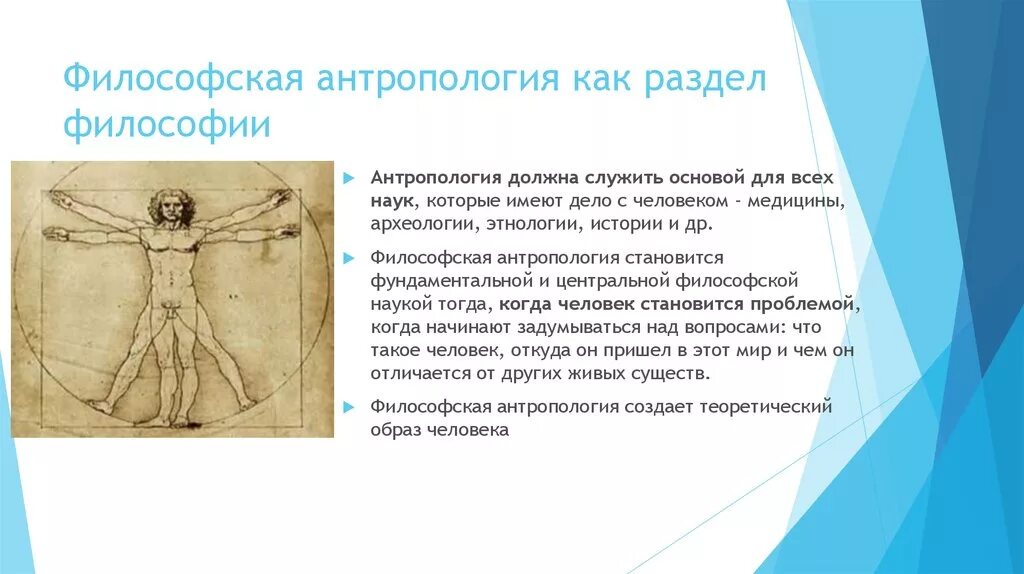 Философская антропология как раздел философии

Антропология должна служить основой для всех наук, которые имеют дело с человеком - медицины, археологии, этнологии, истории и др.

Философская антропология становится фундаментальной и центральной философской наукой тогда, когда человек становится проблемой, когда начинают задумываться над вопросами: что такое человек, откуда он пришел в этот мир и чем он отличается от других живых существ.

Философская антропология создает теоретический образ человека